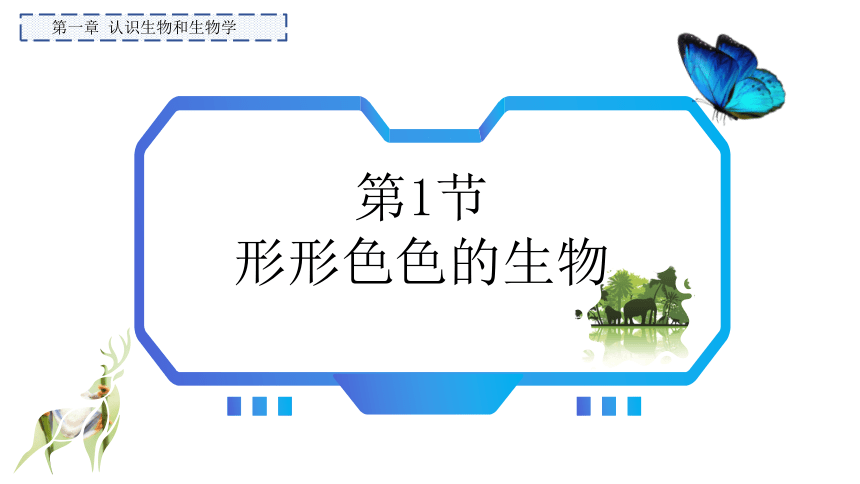 第一章 认识生物和生物学

第1节
形形色色的生物